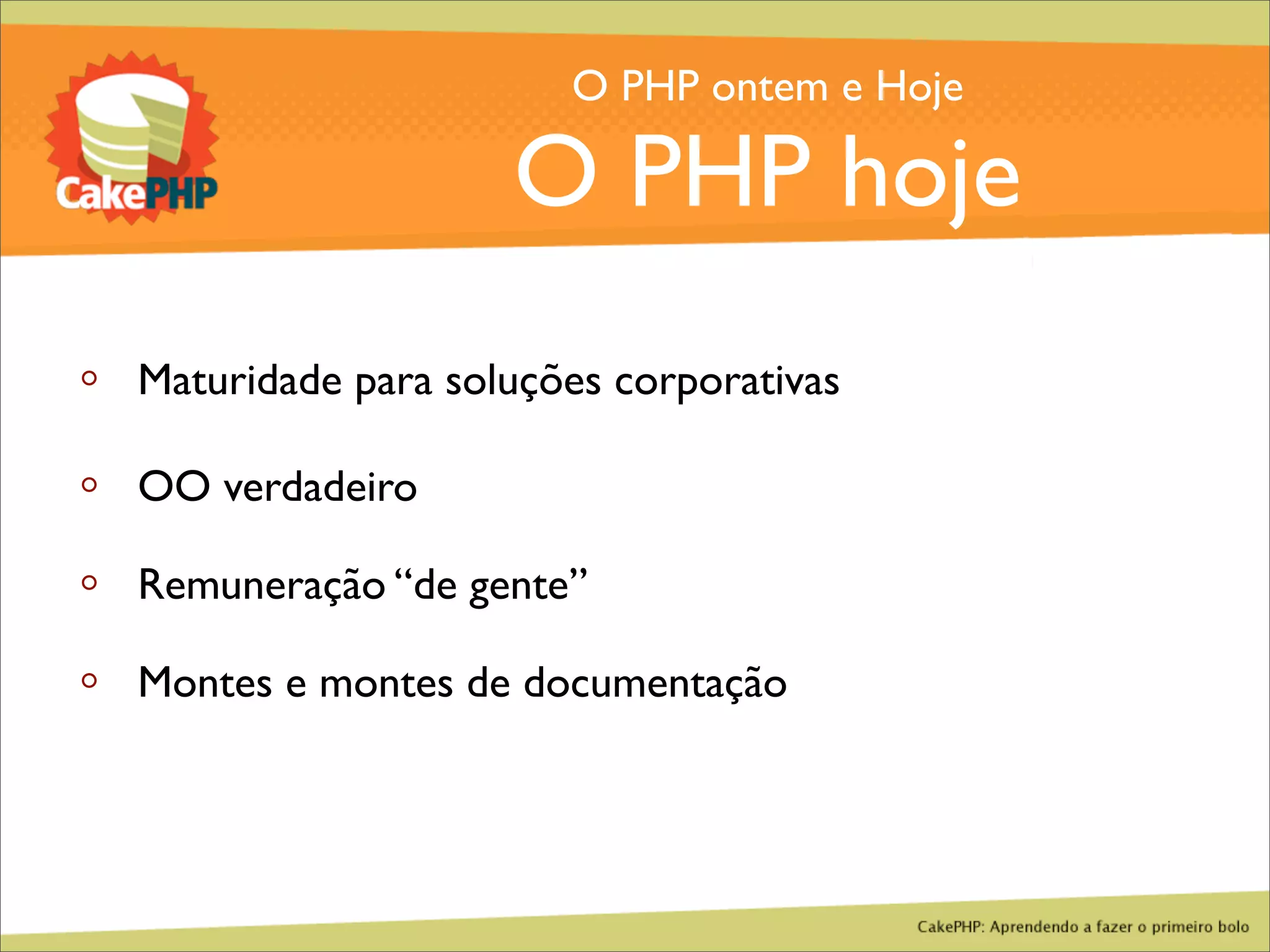 CakePHP

O PHP ontem e Hoje

O PHP hoje

◦ Maturidade para soluções corporativas

◦ OO verdadeiro

◦ Remuneração “de gente”

◦ Montes e montes de documentação

CakePHP: Aprendendo a fazer o primeiro bolo